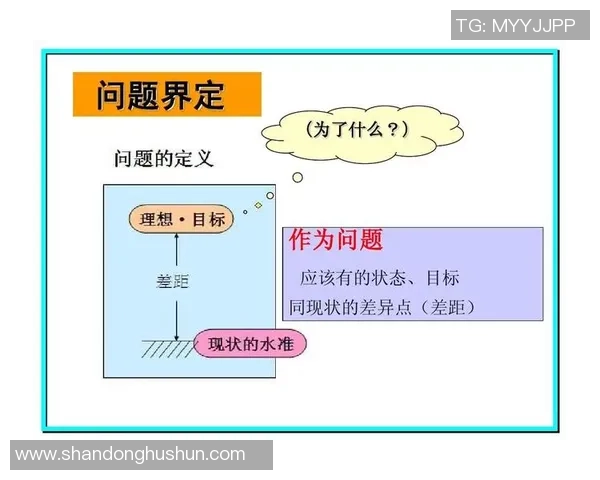 TG: MYYJJPP

问题界定

（为了什么？）

问题的定义

理想・目标

差距

现状的水准

作为问题

应该有的状态、目标
同现状的差异点（差距）

www.shandonghushun.com